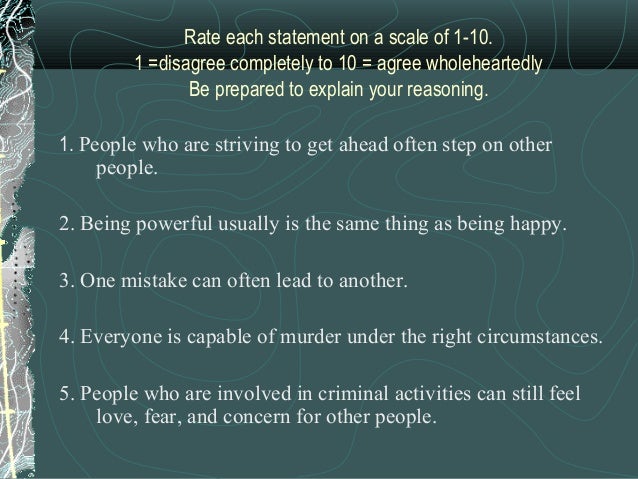 Rate each statement on a scale of 1-10.
1 =disagree completely to 10 = agree wholeheartedly
Be prepared to explain your reasoning.

1. People who are striving to get ahead often step on other people.

2. Being powerful usually is the same thing as being happy.

3. One mistake can often lead to another.

4. Everyone is capable of murder under the right circumstances.

5. People who are involved in criminal activities can still feel love, fear, and concern for other people.